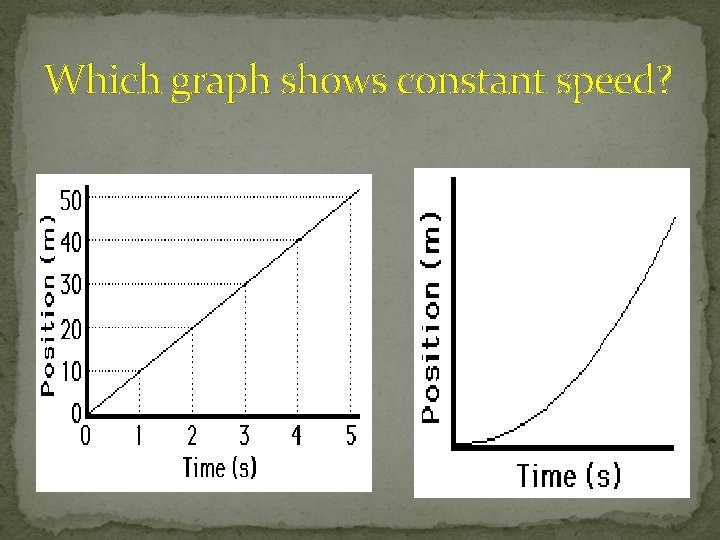 Which graph shows constant speed?

Position (m)
50
40
30
20
10
0
0 1 2 3 4 5
Time (s)

Position (m)
Time (s)